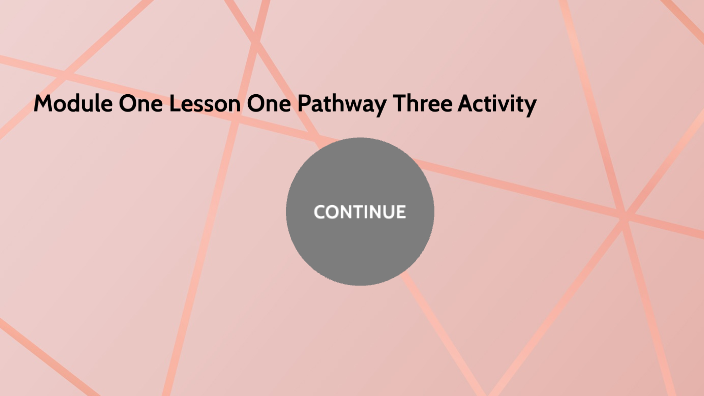 Module One Lesson One Pathway Three Activity

CONTINUE